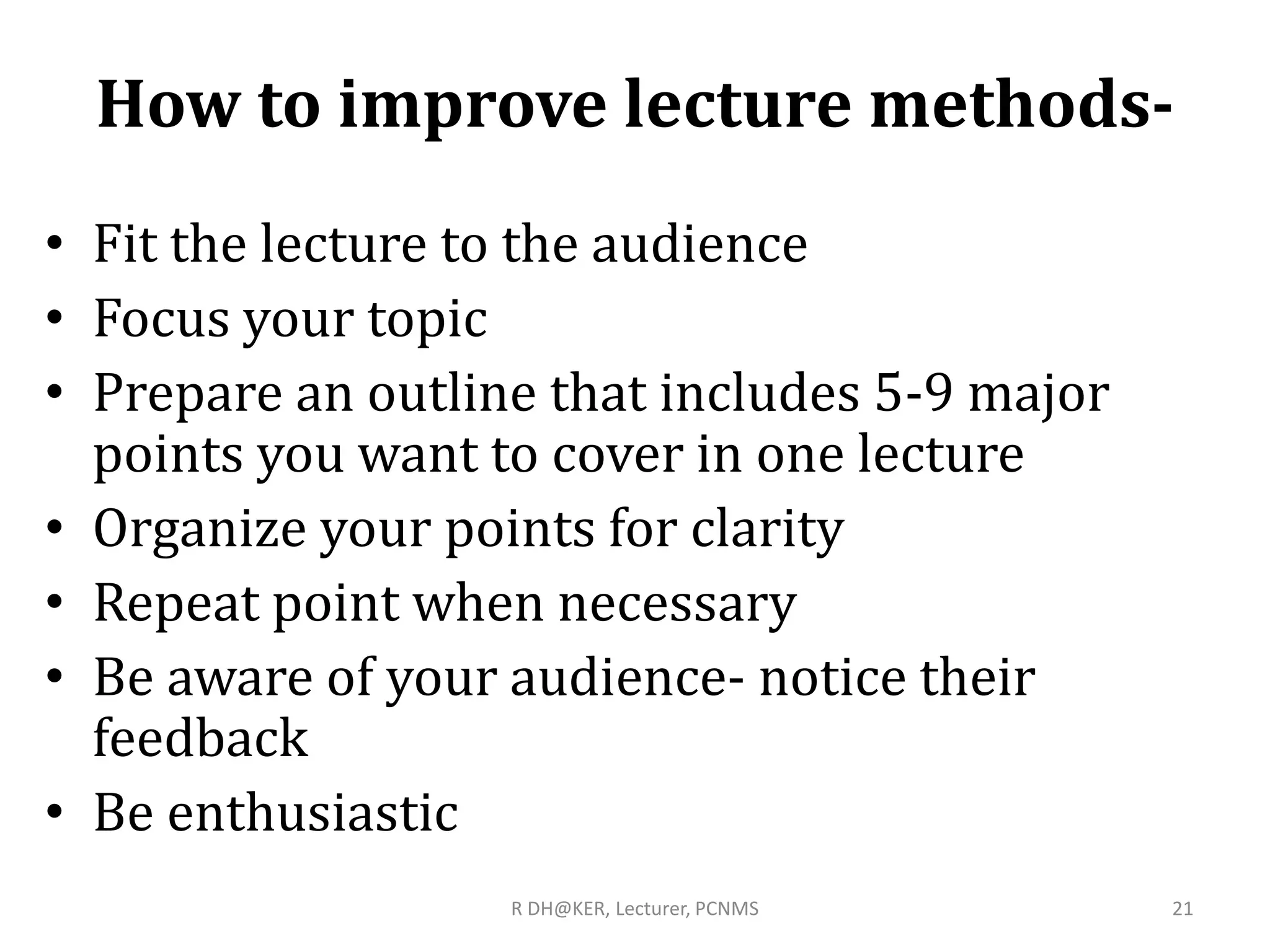 How to improve lecture methods-

• Fit the lecture to the audience
• Focus your topic
• Prepare an outline that includes 5-9 major points you want to cover in one lecture
• Organize your points for clarity
• Repeat point when necessary
• Be aware of your audience- notice their feedback
• Be enthusiastic

R DH@KER, Lecturer, PCNMS

21